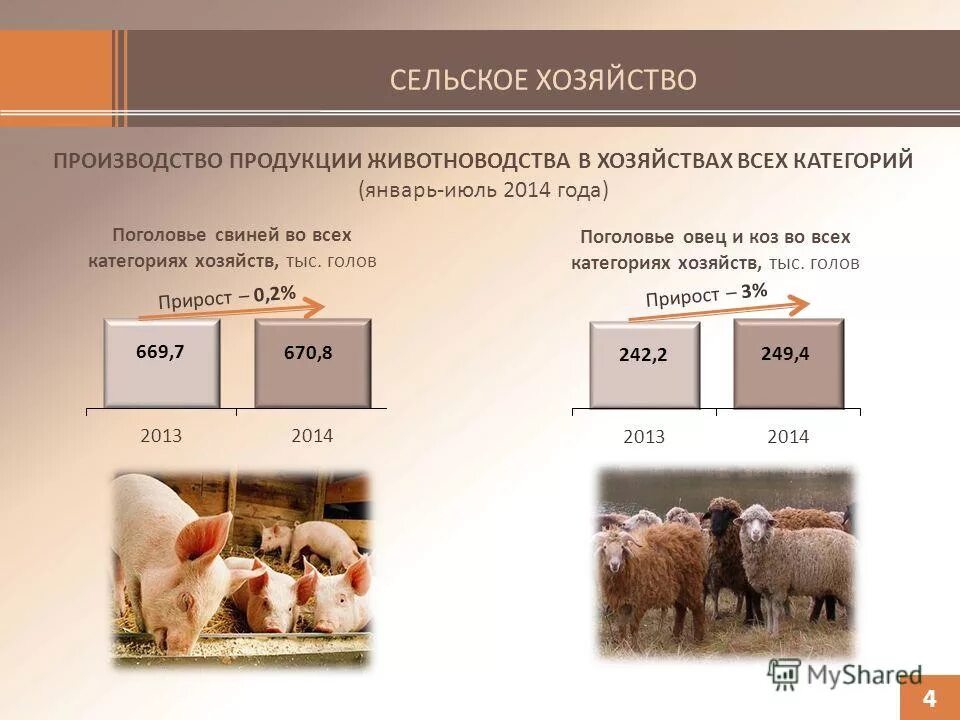 СЕЛЬСКОЕ ХОЗЯЙСТВО

ПРОИЗВОДСТВО ПРОДУКЦИИ ЖИВОТНОВОДСТВА В ХОЗЯЙСТВАХ ВСЕХ КАТЕГОРИЙ
(январь-июль 2014 года)

Поголовье свиней во всех категориях хозяйств, тыс. голов

Прирост – 0,2%

669,7

670,8

2013

2014

Поголовье овец и коз во всех категориях хозяйств, тыс. голов

Прирост – 3%

242,2

249,4

2013

2014

MyShared

4